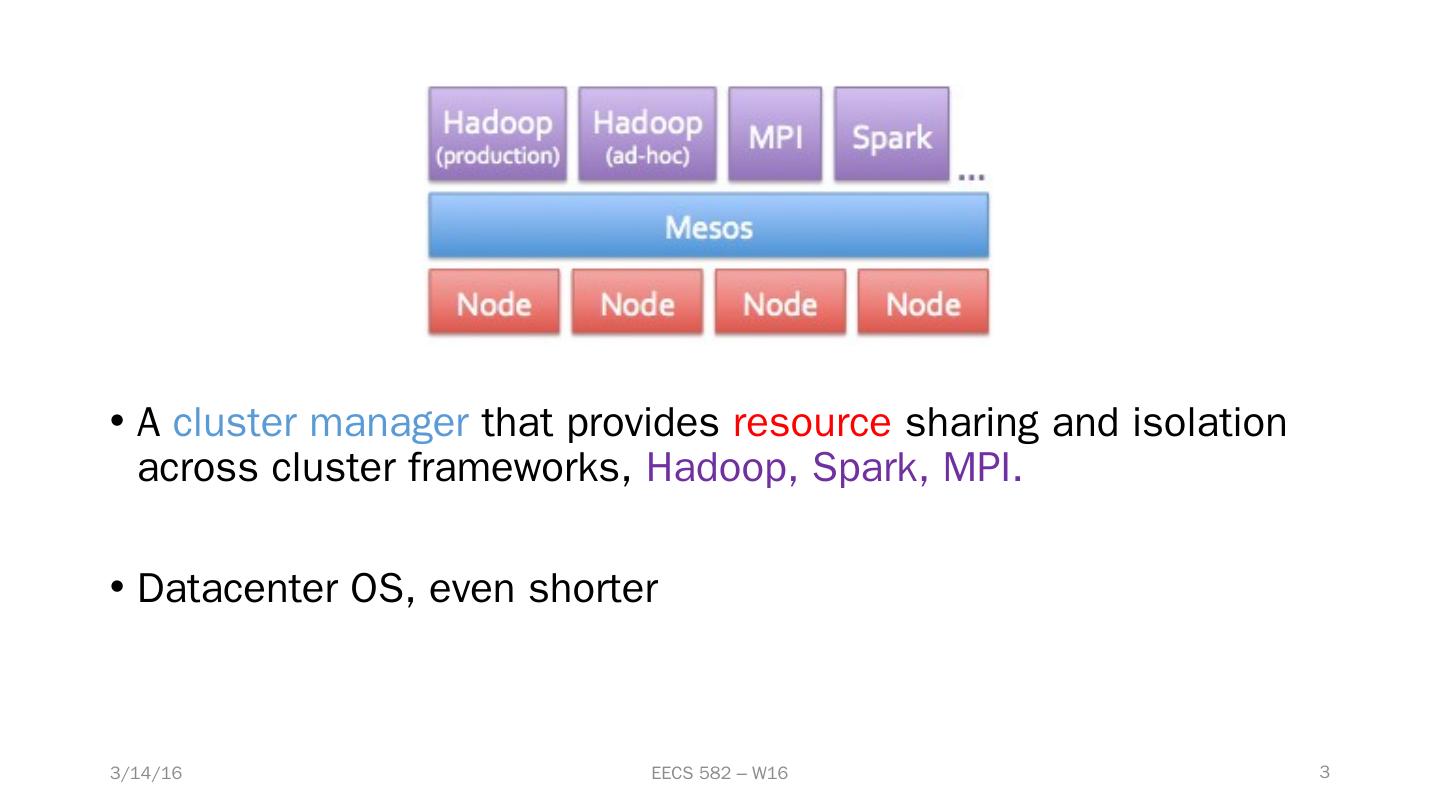 Hadoop (production)
Hadoop (ad-hoc)
MPI
Spark
...
Mesos
Node
Node
Node
Node

• A cluster manager that provides resource sharing and isolation across cluster frameworks, Hadoop, Spark, MPI.

• Datacenter OS, even shorter

3/14/16
EECS 582 – W16
3